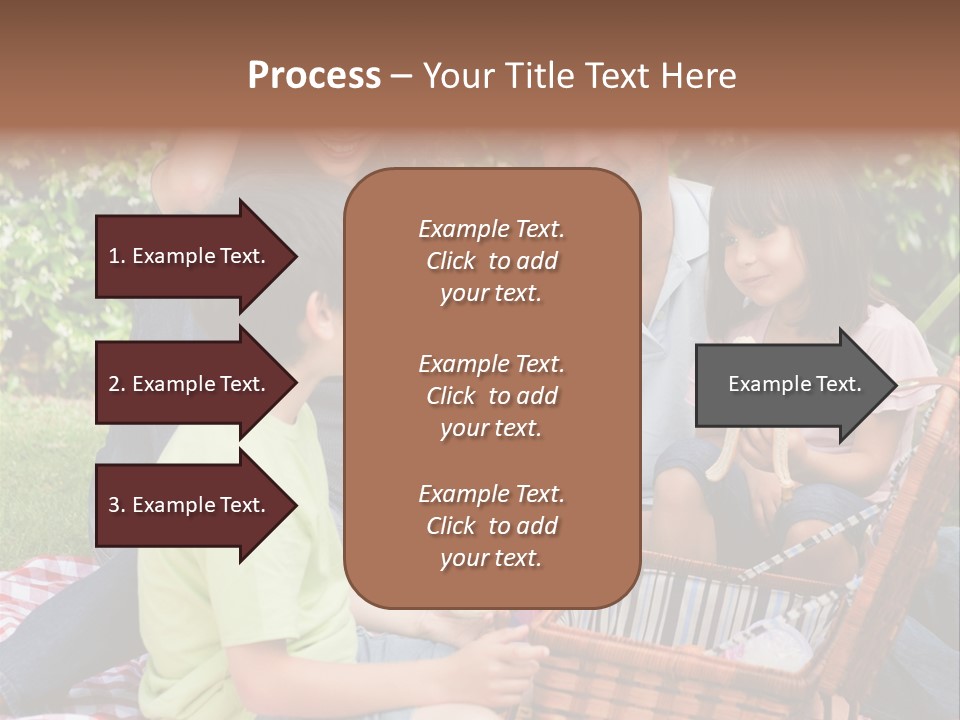 Process – Your Title Text Here

1. Example Text.

2. Example Text.

3. Example Text.

Example Text. Click to add your text.

Example Text. Click to add your text.

Example Text. Click to add your text.

Example Text.